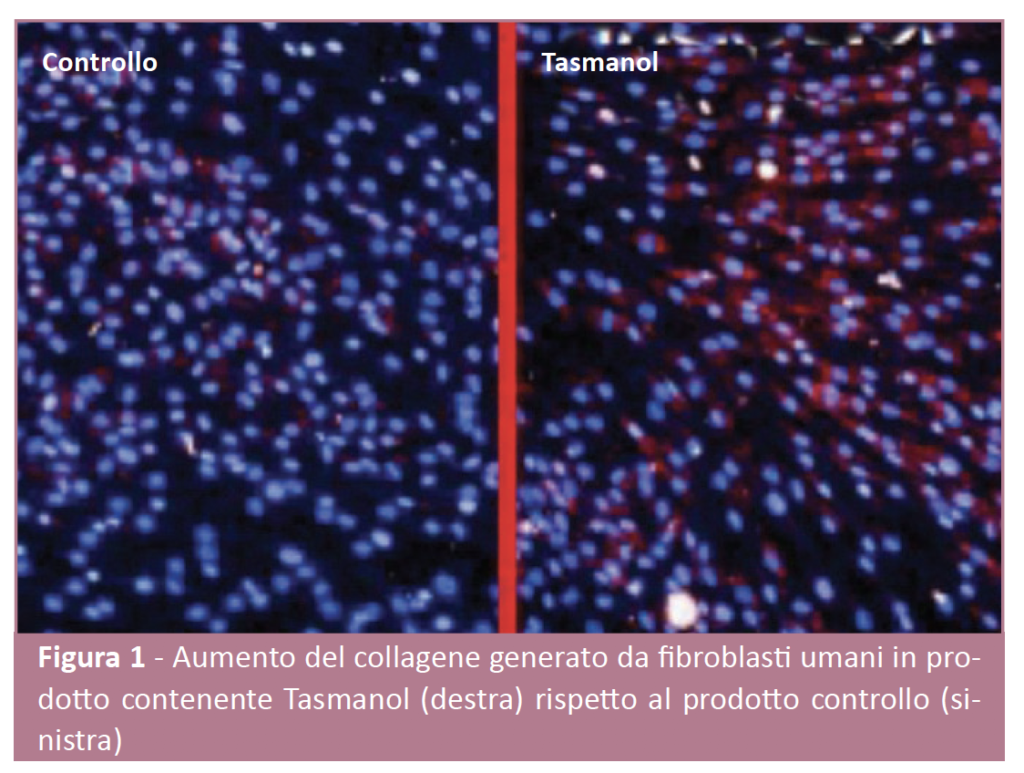 Controllo

Tasmanol

Figura 1 - Aumento del collagene generato da fibroblasti umani in prodotto contenente Tasmanol (destra) rispetto al prodotto controllo (sinistra)